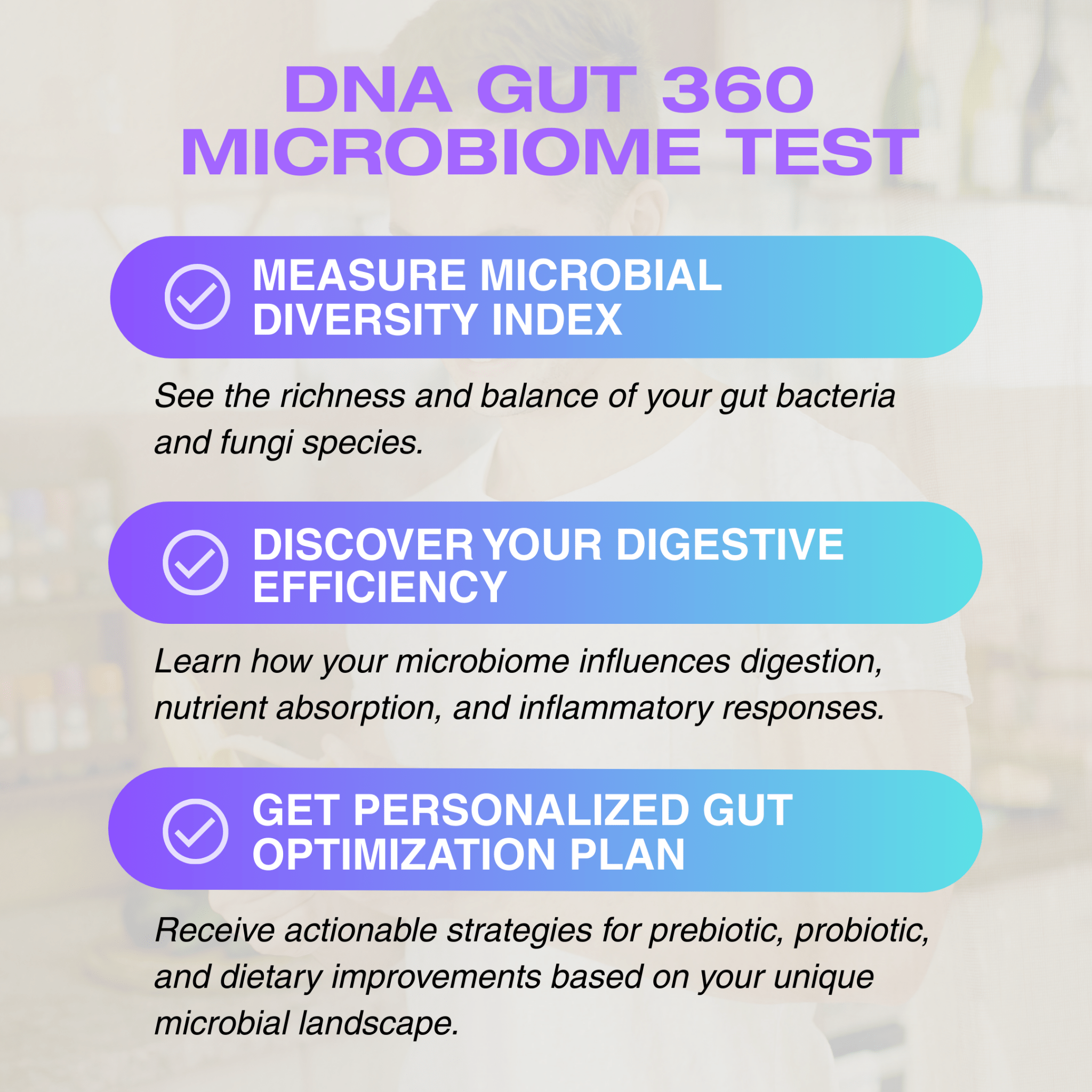 DNA GUT 360
MICROBIOME TEST

MEASURE MICROBIAL DIVERSITY INDEX

See the richness and balance of your gut bacteria and fungi species.

DISCOVER YOUR DIGESTIVE EFFICIENCY

Learn how your microbiome influences digestion, nutrient absorption, and inflammatory responses.

GET PERSONALIZED GUT OPTIMIZATION PLAN

Receive actionable strategies for prebiotic, probiotic, and dietary improvements based on your unique microbial landscape.